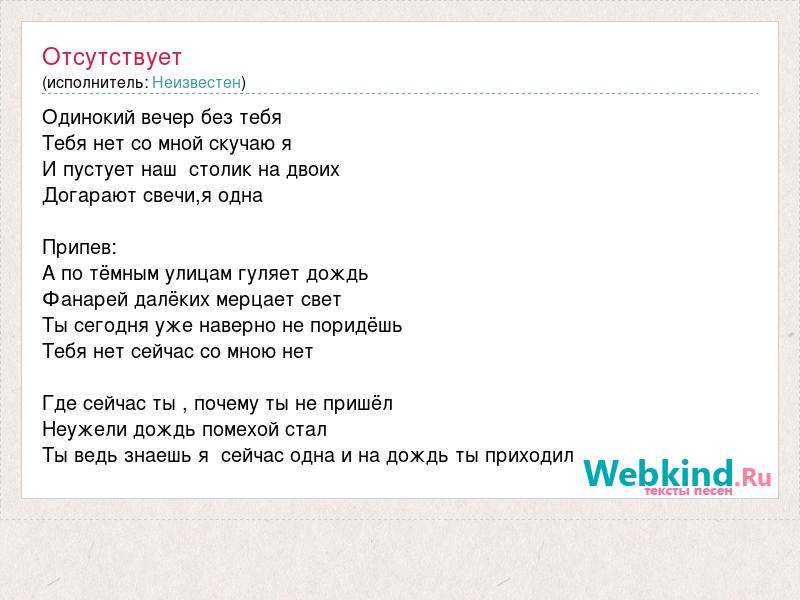 Отсутствует
(исполнитель: Неизвестен)

Одинокий вечер без тебя
Тебя нет со мной скучаю я
И пустует наш столик на двоих
Догарают свечи,я одна

Припев:
А по тёмным улицам гуляет дождь
Фанарей далёких мерцает свет
Ты сегодня уже наверно не поридёшь
Тебя нет сейчас со мною нет

Где сейчас ты , почему ты не пришёл
Неужели дождь помехой стал
Ты ведь знаешь я сейчас одна и на дождь ты приходил

Webkind.Ru
тексты песен